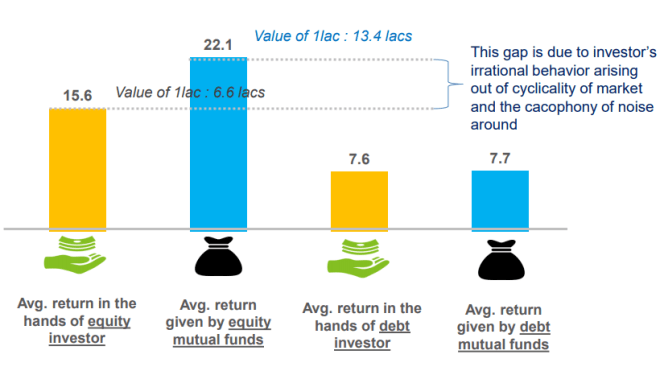 Value of 1lac : 13.4 lacs

22.1

This gap is due to investor's irrational behavior arising out of cyclicality of market and the cacophony of noise around

15.6

Value of 1lac : 6.6 lacs

7.6

7.7

Avg. return in the hands of equity investor

Avg. return given by equity mutual funds

Avg. return in the hands of debt investor

Avg. return given by debt mutual funds